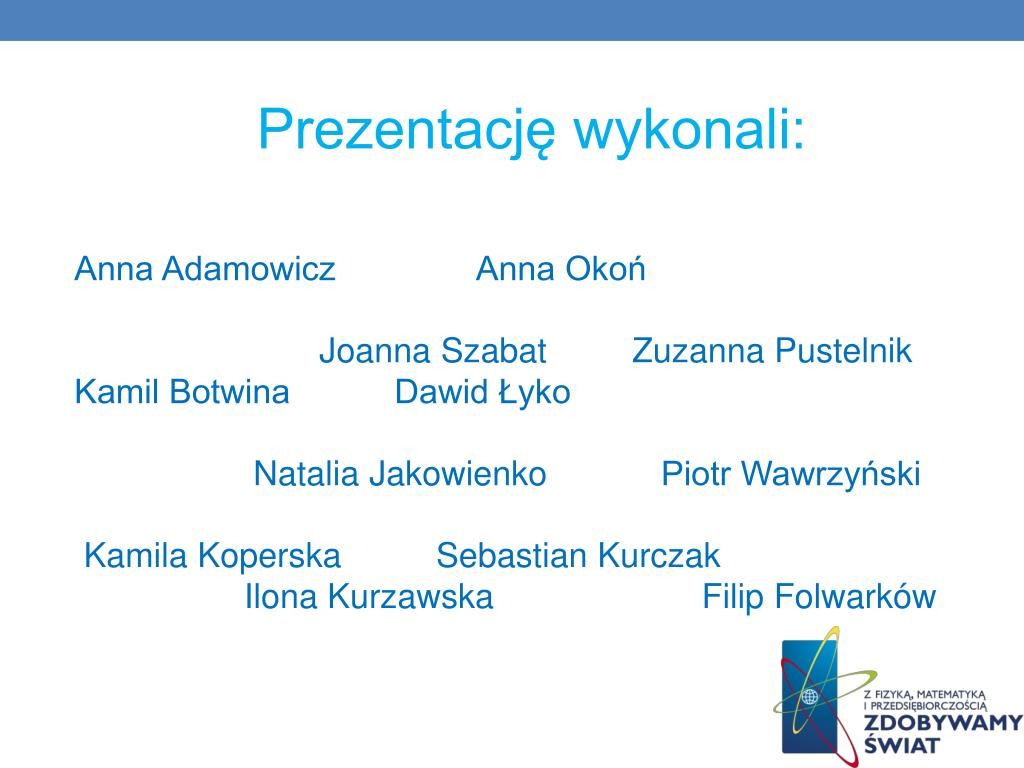 Prezentację wykonali:

Anna Adamowicz Anna Okoń

Joanna Szabat Zuzanna Pustelnik
Kamil Botwina Dawid Łyko

Natalia Jakowienko Piotr Wawrzyński

Kamila Koperska Sebastian Kurczak
Ilona Kurzawska Filip Folwarków

Z FIZYKĄ, MATEMATYKĄ I PRZEDSIĘBIORCZOŚCIĄ
ZDOBYWAMY ŚWIAT